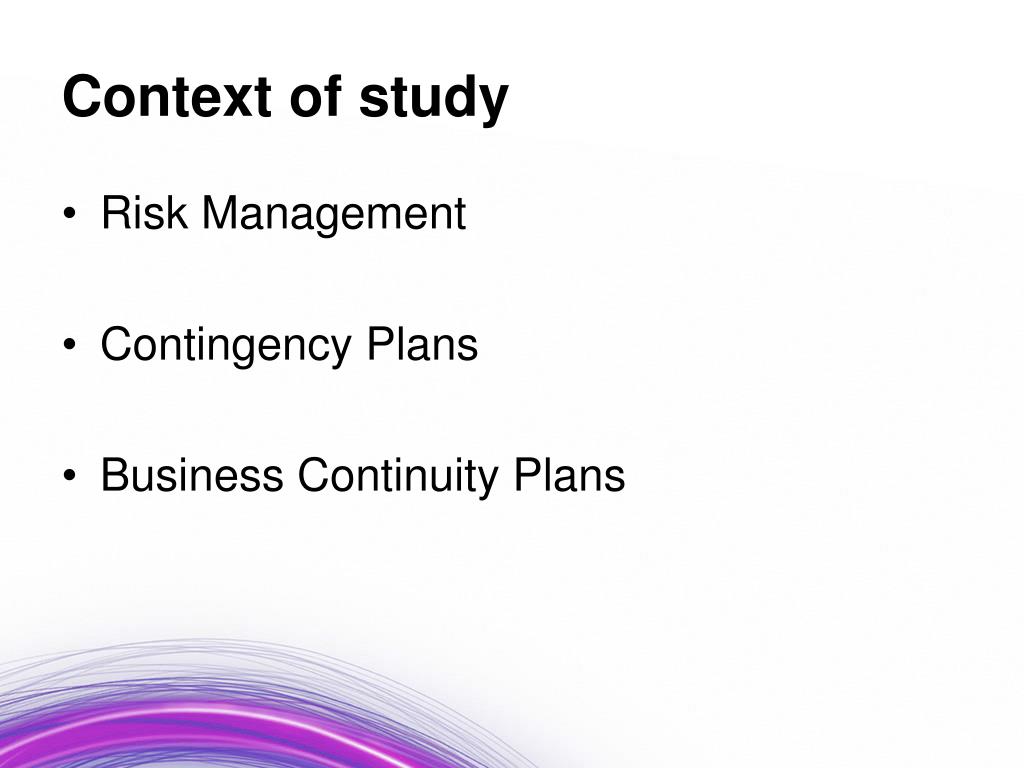 Context of study

• Risk Management

• Contingency Plans

• Business Continuity Plans